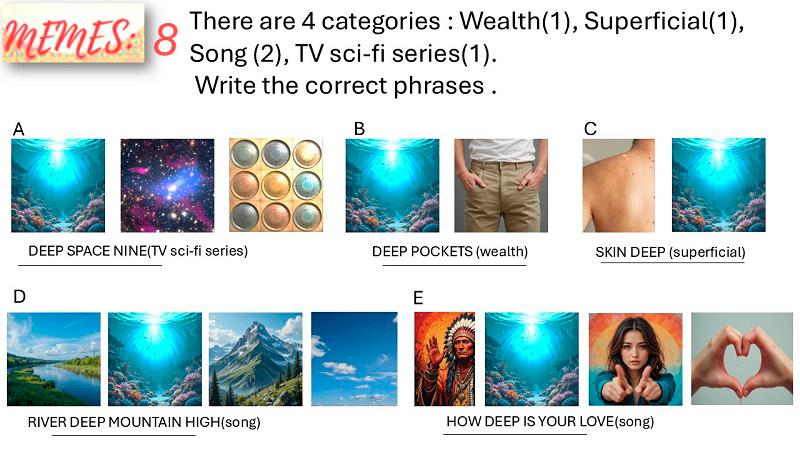 MEMES: 8 There are 4 categories : Wealth(1), Superficial(1), Song (2), TV sci-fi series(1).
Write the correct phrases .

A

DEEP SPACE NINE(TV sci-fi series)

B

DEEP POCKETS (wealth)

C

SKIN DEEP (superficial)

D

RIVER DEEP MOUNTAIN HIGH(song)

E

HOW DEEP IS YOUR LOVE(song)